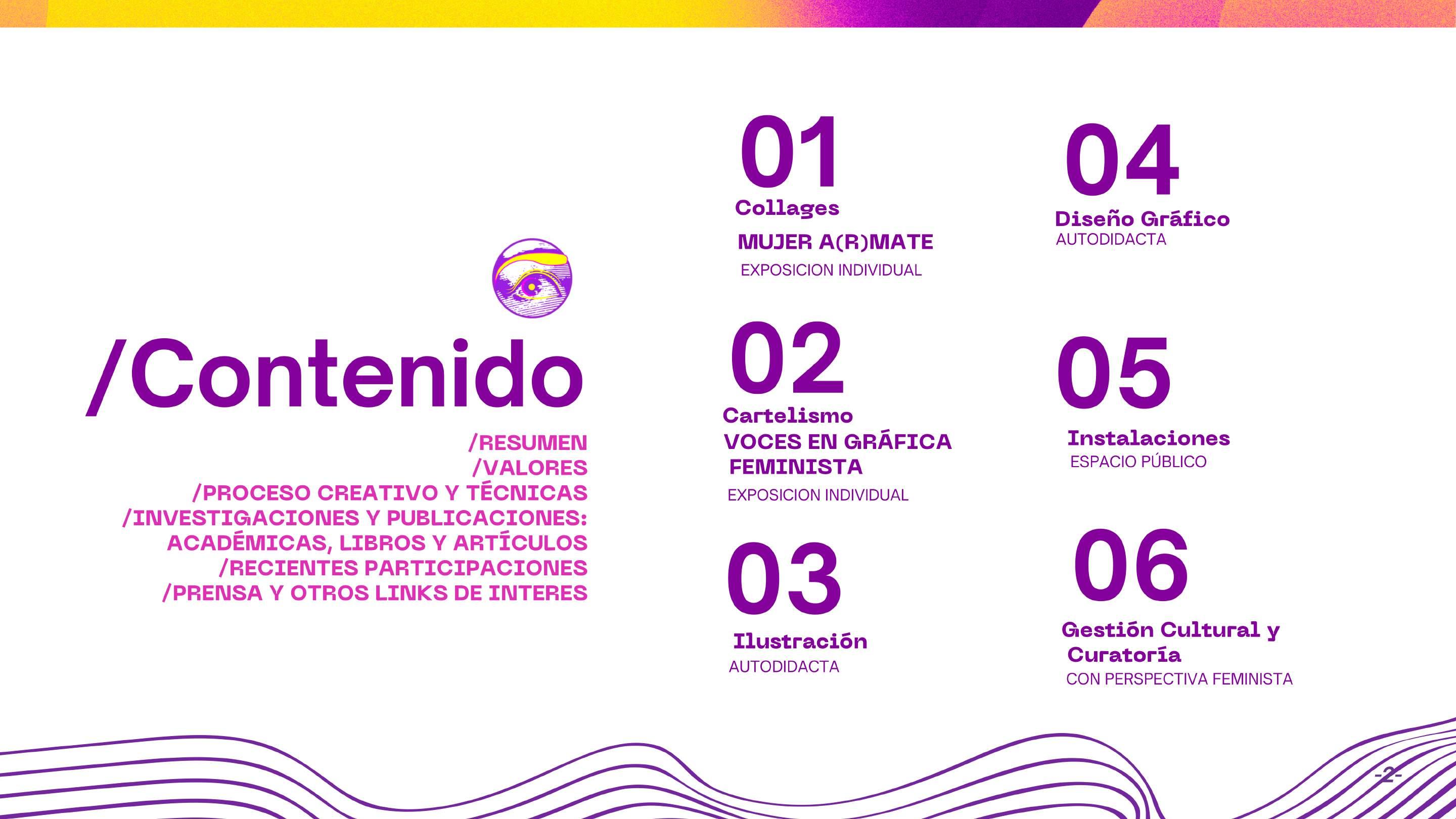 /Contenido

/RESUMEN
/VALORES
/PROCESO CREATIVO Y TÉCNICAS
/INVESTIGACIONES Y PUBLICACIONES: ACADÉMICAS, LIBROS Y ARTÍCULOS
/RECIENTES PARTICIPACIONES
/PRENSA Y OTROS LINKS DE INTERES

01
Collages
MUJER A(R)MATE
EXPOSICION INDIVIDUAL

02
Cartelismo
VOCES EN GRÁFICA FEMINISTA
EXPOSICION INDIVIDUAL

03
Ilustración
AUTODIDACTA

04
Diseño Gráfico
AUTODIDACTA

05
Instalaciones
ESPACIO PÚBLICO

06
Gestión Cultural y Curatoría
CON PERSPECTIVA FEMINISTA

-2-